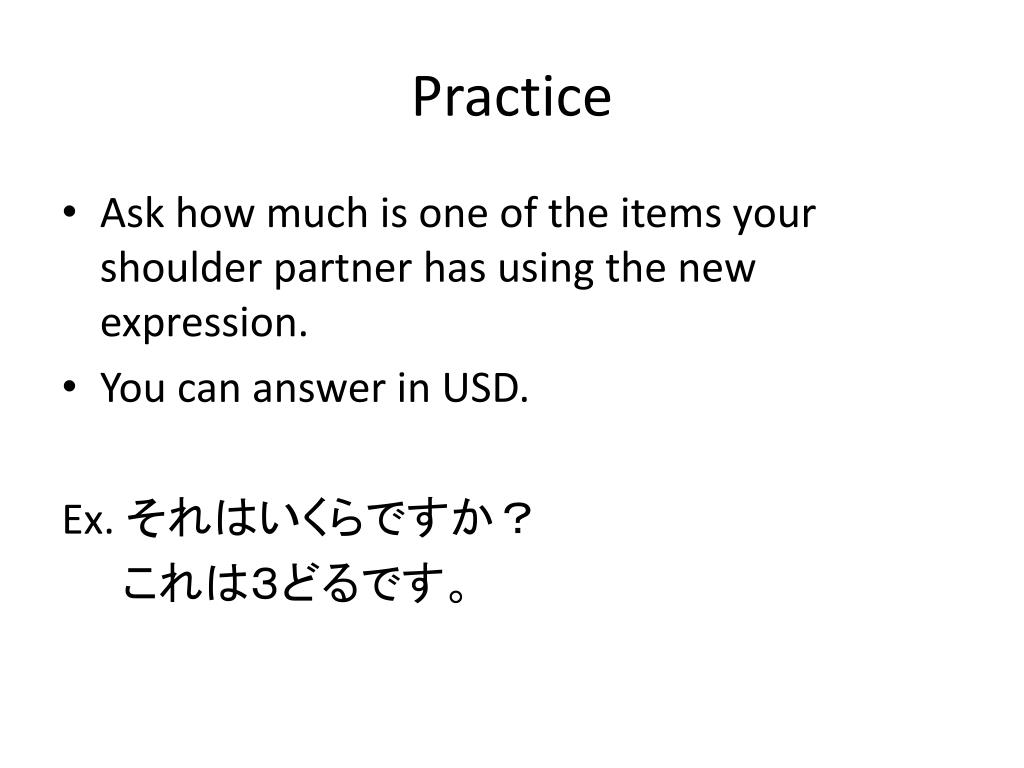 Practice

• Ask how much is one of the items your shoulder partner has using the new expression.
• You can answer in USD.

Ex. それはいくらですか？
これは3どるです。